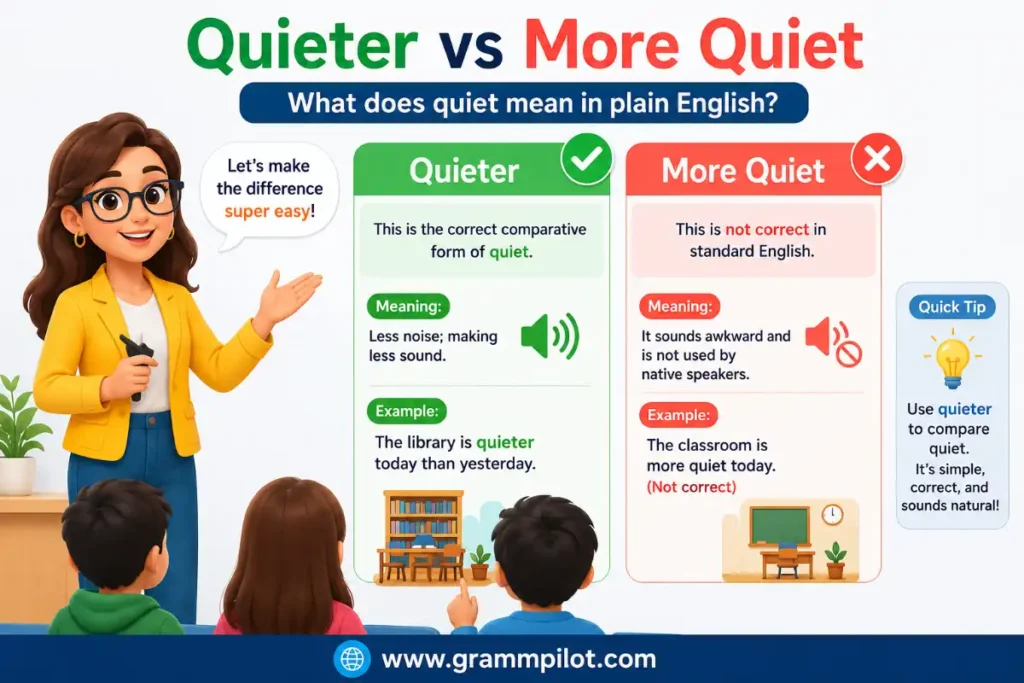 Quieter vs More Quiet

What does quiet mean in plain English?

Let's make the difference super easy!

Quieter

This is the correct comparative form of quiet.

Meaning:
Less noise; making less sound.

Example:
The library is quieter today than yesterday.

More Quiet

This is not correct in standard English.

Meaning:
It sounds awkward and is not used by native speakers.

Example:
The classroom is more quiet today.
(Not correct)

Quick Tip

Use quieter to compare quiet.
It's simple, correct, and sounds natural!

www.grammpilot.com